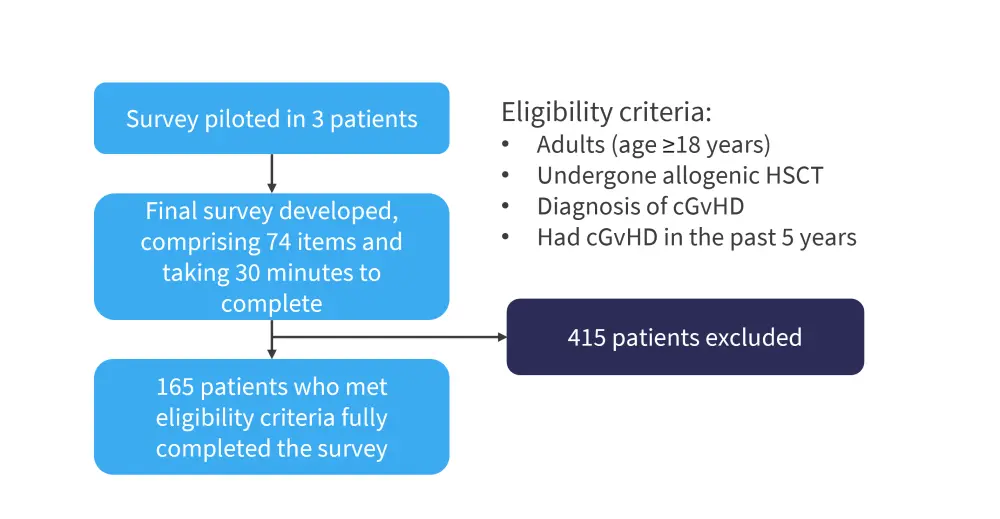 Survey piloted in 3 patients

Final survey developed, comprising 74 items and taking 30 minutes to complete

165 patients who met eligibility criteria fully completed the survey

Eligibility criteria:
• Adults (age ≥18 years)
• Undergone allogenic HSCT
• Diagnosis of cGvHD
• Had cGvHD in the past 5 years

415 patients excluded